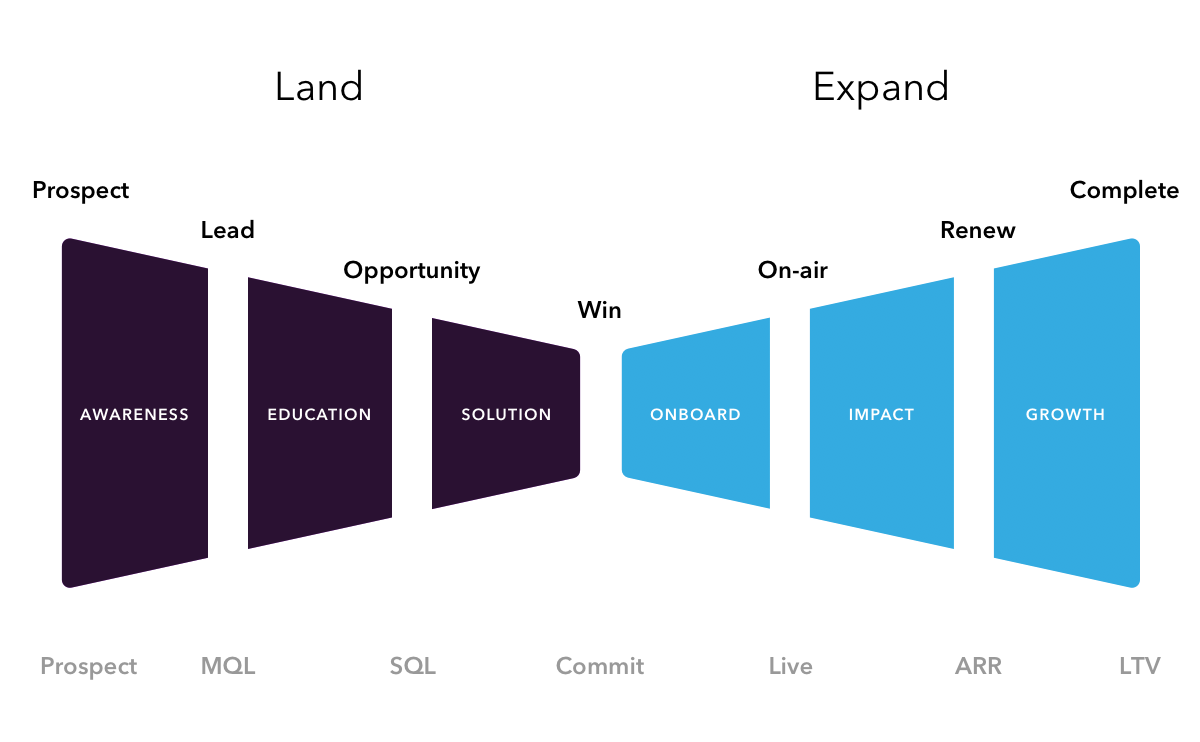 Land

Expand

Prospect

Lead

Opportunity

Win

On-air

Renew

Complete

AWARENESS

EDUCATION

SOLUTION

ONBOARD

IMPACT

GROWTH

Prospect

MQL

SQL

Commit

Live

ARR

LTV